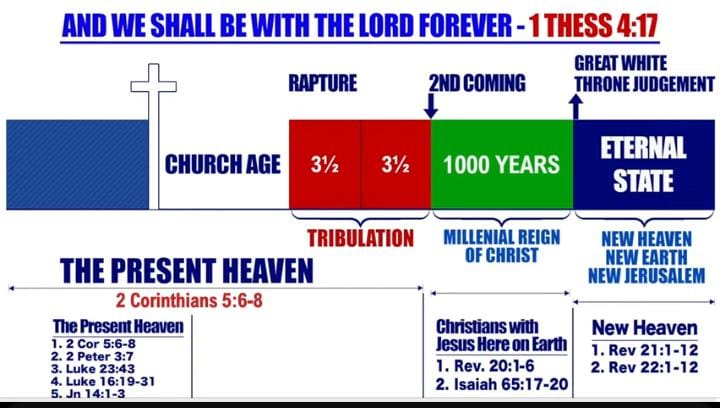 AND WE SHALL BE WITH THE LORD FOREVER - 1 THESS 4:17

RAPTURE

2ND COMING

GREAT WHITE THRONE JUDGEMENT

CHURCH AGE

3½

3½

1000 YEARS

ETERNAL STATE

TRIBULATION

MILLENIAL REIGN OF CHRIST

NEW HEAVEN NEW EARTH NEW JERUSALEM

THE PRESENT HEAVEN

2 Corinthians 5:6-8

The Present Heaven
1. 2 Cor 5:6-8
2. 2 Peter 3:7
3. Luke 23:43
4. Luke 16:19-31
5. Jn 14:1-3

Christians with Jesus Here on Earth
1. Rev. 20:1-6
2. Isaiah 65:17-20

New Heaven
1. Rev 21:1-12
2. Rev 22:1-12